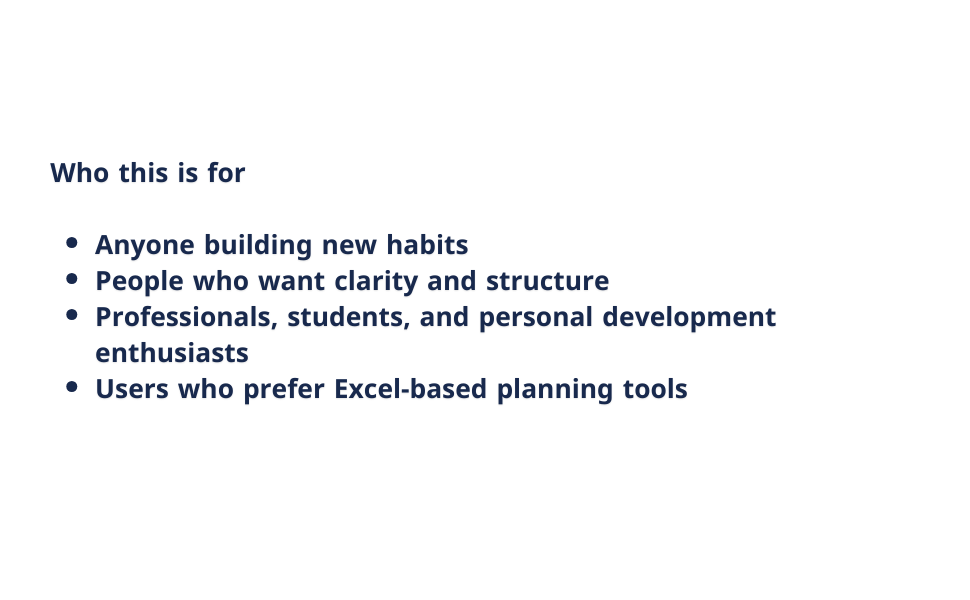 Who this is for

• Anyone building new habits
• People who want clarity and structure
• Professionals, students, and personal development enthusiasts
• Users who prefer Excel-based planning tools